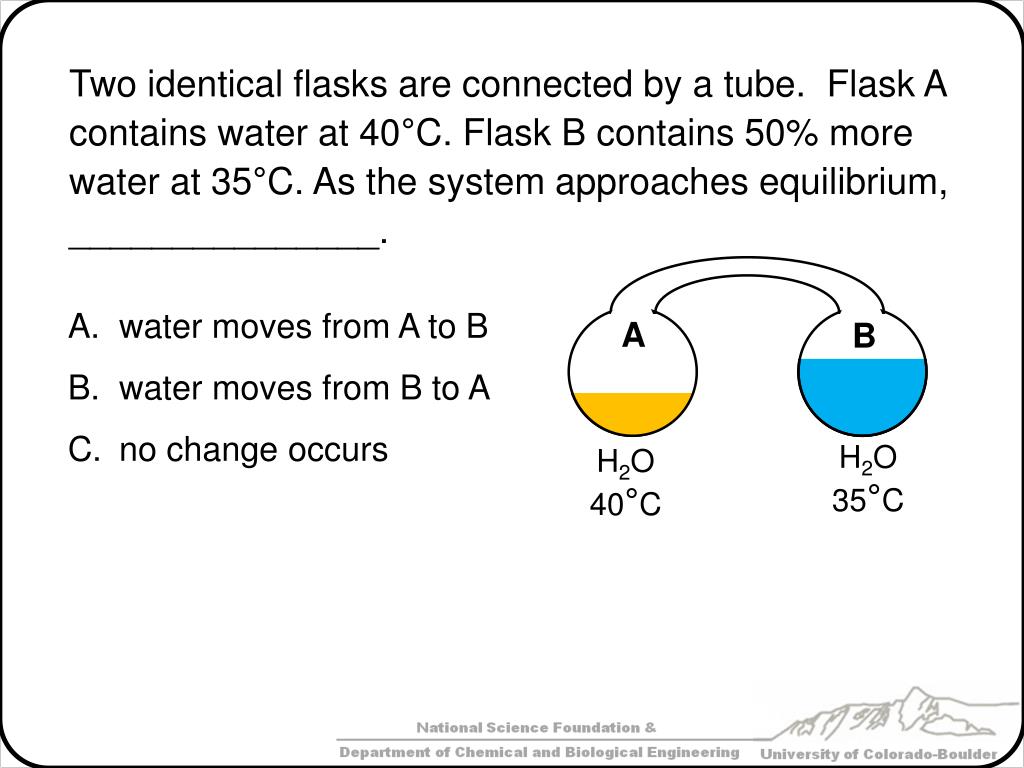 Two identical flasks are connected by a tube.  Flask A contains water at 40°C. Flask B contains 50% more water at 35°C. As the system approaches equilibrium, _______________.

A. water moves from A to B

B. water moves from B to A

C. no change occurs

A

B

$H_2O$
40°C

$H_2O$
35°C

National Science Foundation &
Department of Chemical and Biological Engineering

University of Colorado-Boulder